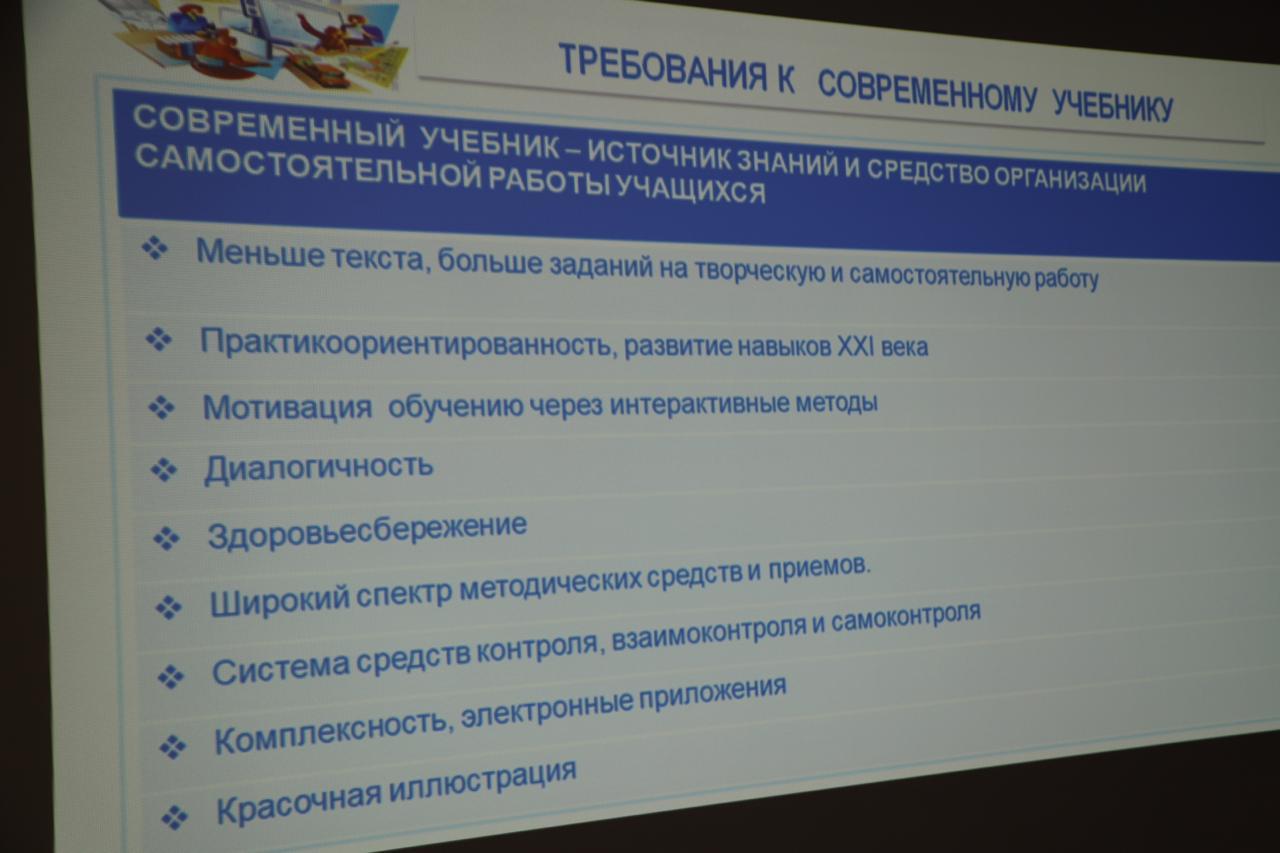 ТРЕБОВАНИЯ К СОВРЕМЕННОМУ УЧЕБНИКУ

СОВРЕМЕННЫЙ УЧЕБНИК – ИСТОЧНИК ЗНАНИЙ И СРЕДСТВО ОРГАНИЗАЦИИ САМОСТОЯТЕЛЬНОЙ РАБОТЫ УЧАЩИХСЯ

❖ Меньше текста, больше заданий на творческую и самостоятельную работу

❖ Практикоориентированность, развитие навыков XXI века

❖ Мотивация обучению через интерактивные методы

❖ Диалогичность

❖ Здоровьесбережение

❖ Широкий спектр методических средств и приемов.

❖ Система средств контроля, взаимоконтроля и самоконтроля

❖ Комплексность, электронные приложения

❖ Красочная иллюстрация